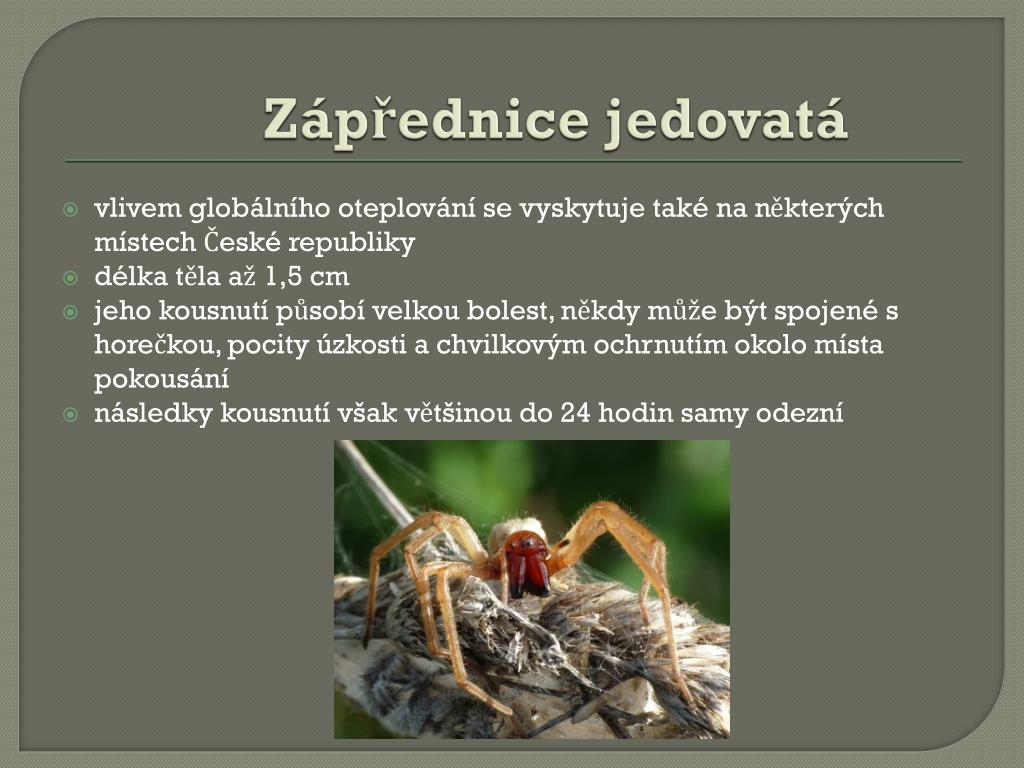 Zápřednice jedovatá

vlivem globálního oteplování se vyskytuje také na některých místech České republiky

délka těla až 1,5 cm

jeho kousnutí působí velkou bolest, někdy může být spojené s horečkou, pocity úzkosti a chvilkovým ochrnutím okolo místa pokousání

následky kousnutí však většinou do 24 hodin samy odezní